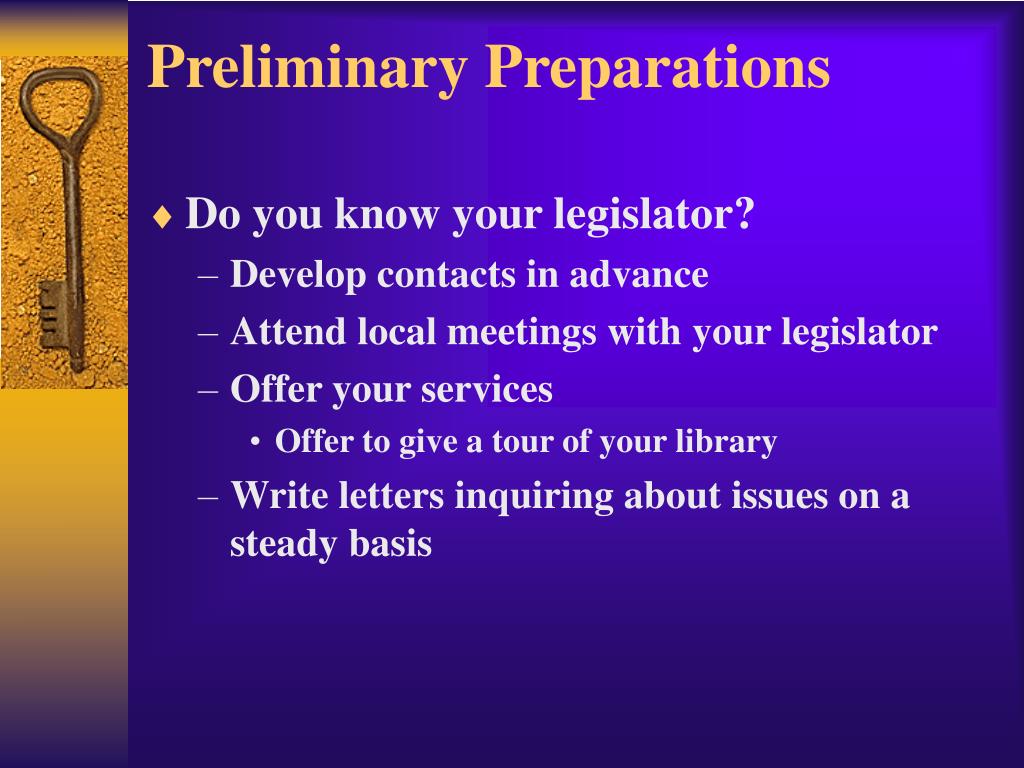 Preliminary Preparations

♦ Do you know your legislator?
– Develop contacts in advance
– Attend local meetings with your legislator
– Offer your services
• Offer to give a tour of your library
– Write letters inquiring about issues on a steady basis